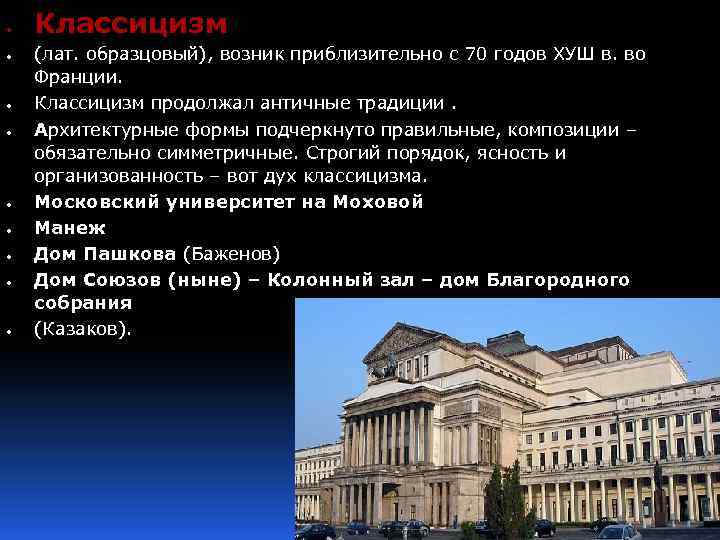 Классицизм

(лат. образцовый), возник приблизительно с 70 годов ХУШ в. во Франции.

Классицизм продолжал античные традиции .

Архитектурные формы подчеркнуто правильные, композиции – обязательно симметричные. Строгий порядок, ясность и организованность – вот дух классицизма.

Московский университет на Моховой

Манеж

Дом Пашкова (Баженов)

Дом Союзов (ныне) – Колонный зал – дом Благородного собрания

(Казаков).